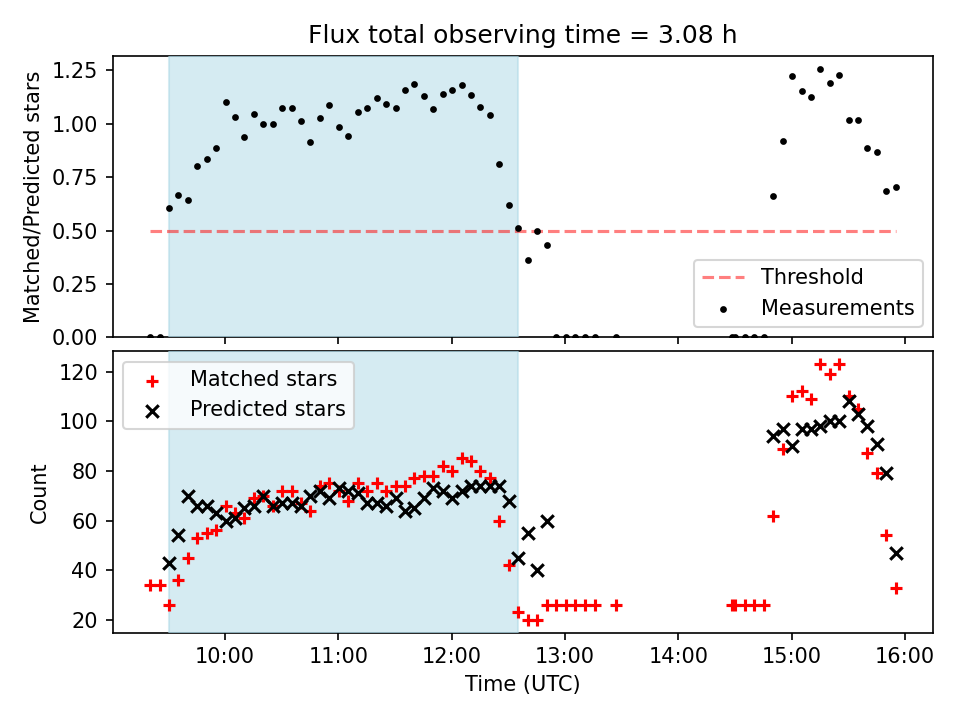 Flux total observing time = 3.08 h

Matched/Predicted stars

1.25
1.00
0.75
0.50
0.25
0.00

Threshold
Measurements

Matched stars
Predicted stars

Count

120
100
80
60
40
20

10:00
11:00
12:00
13:00
14:00
15:00
16:00

Time (UTC)